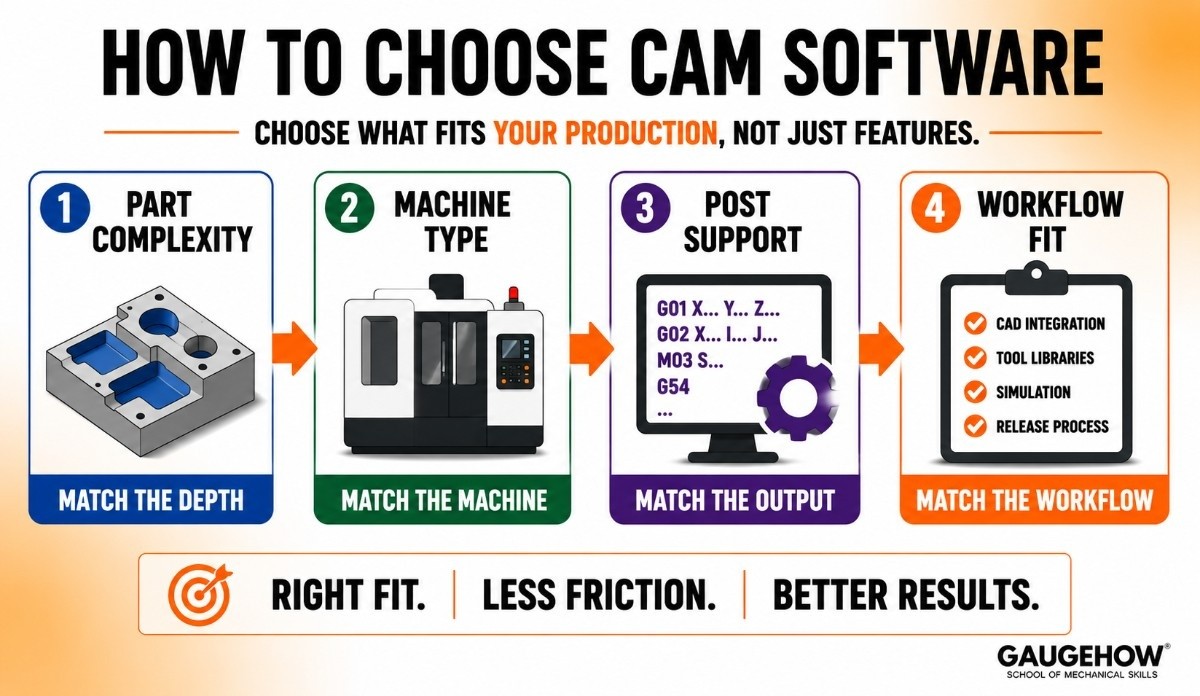 HOW TO CHOOSE CAM SOFTWARE

CHOOSE WHAT FITS YOUR PRODUCTION, NOT JUST FEATURES.

1 PART COMPLEXITY

MATCH THE DEPTH

2 MACHINE TYPE

MATCH THE MACHINE

3 POST SUPPORT

G01 X... Y... Z...
G02 X... I... J...
M03 S...
G54
...

MATCH THE OUTPUT

4 WORKFLOW FIT

CAD INTEGRATION
TOOL LIBRARIES
SIMULATION
RELEASE PROCESS

MATCH THE WORKFLOW

RIGHT FIT. | LESS FRICTION. | BETTER RESULTS.

GAUGEHOW®
SCHOOL OF MECHANICAL SKILLS